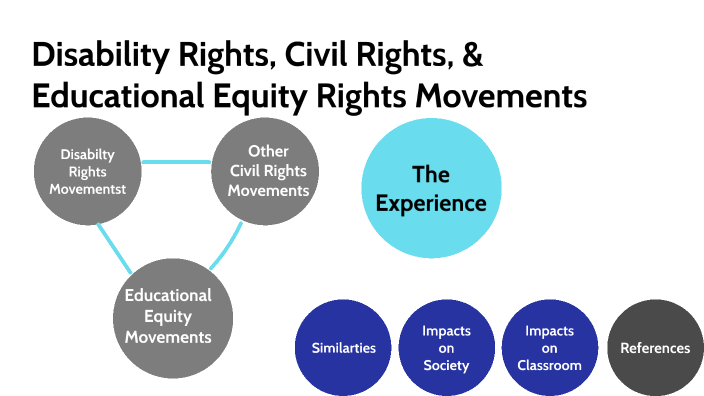 Disability Rights, Civil Rights, & Educational Equity Rights Movements

Disabilty Rights Movementst

Other Civil Rights Movements

The Experience

Educational Equity Movements

Similarties

Impacts on Society

Impacts on Classroom

References